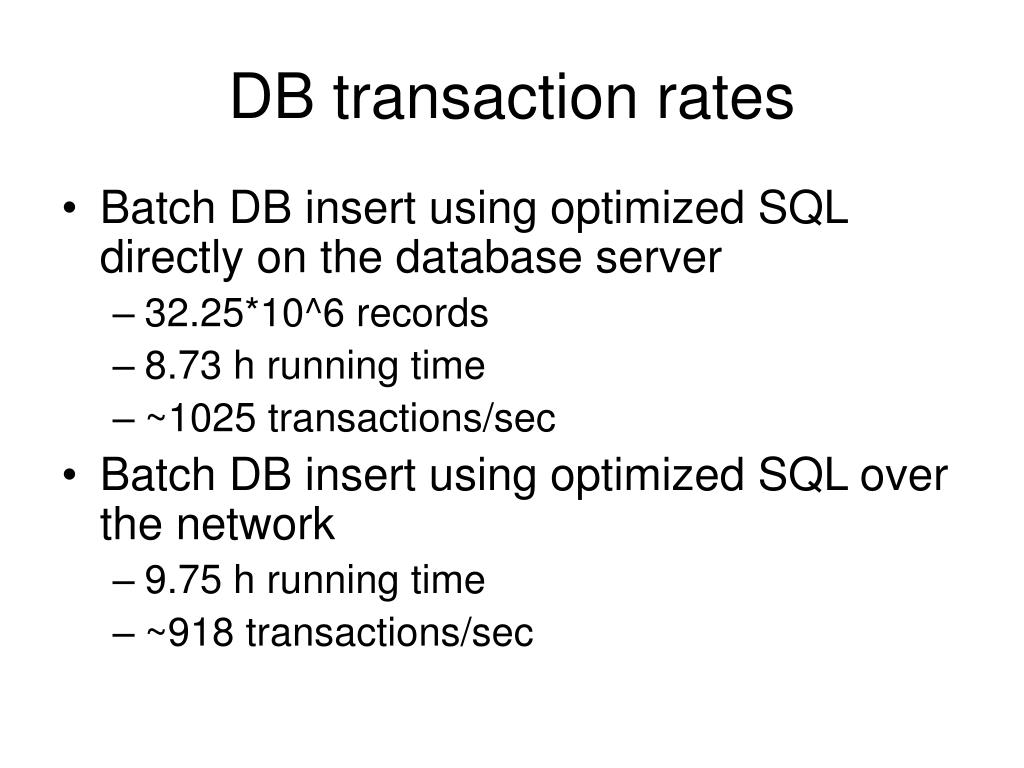 DB transaction rates

• Batch DB insert using optimized SQL directly on the database server
– 32.25*10^6 records
– 8.73 h running time
– ~1025 transactions/sec

• Batch DB insert using optimized SQL over the network
– 9.75 h running time
– ~918 transactions/sec